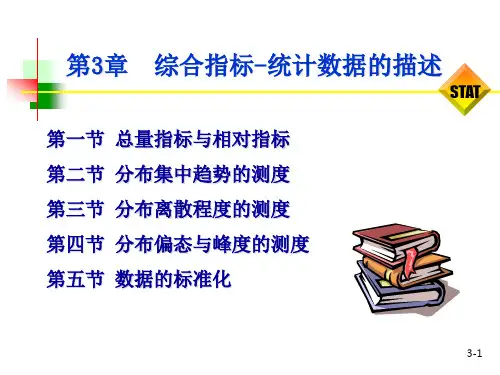 第3章 综合指标-统计数据的描述

STAT

第一节 总量指标与相对指标

第二节 分布集中趋势的测度

第三节 分布离散程度的测度

第四节 分布偏态与峰度的测度

第五节 数据的标准化

3-1